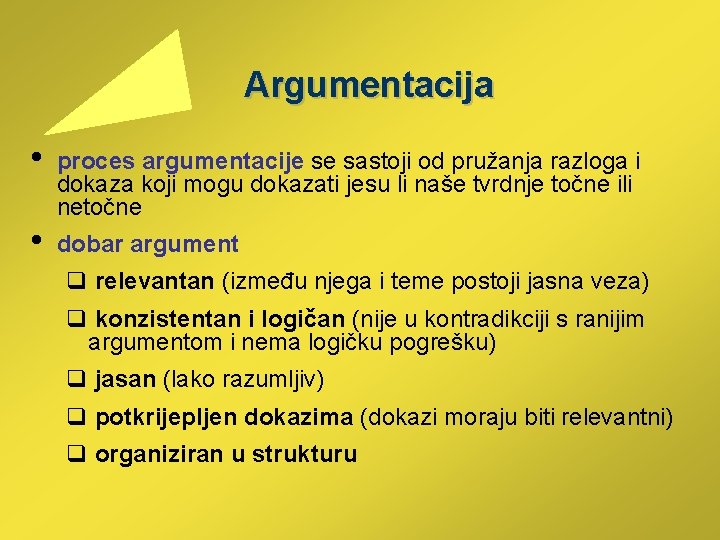 Argumentacija

• proces argumentacije se sastoji od pružanja razloga i dokaza koji mogu dokazati jesu li naše tvrdnje točne ili netočne

• dobar argument

❑ relevantan (između njega i teme postoji jasna veza)

❑ konzistentan i logičan (nije u kontradikciji s ranijim argumentom i nema logičku pogrešku)

❑ jasan (lako razumljiv)

❑ potkrijepljen dokazima (dokazi moraju biti relevantni)

❑ organiziran u strukturu